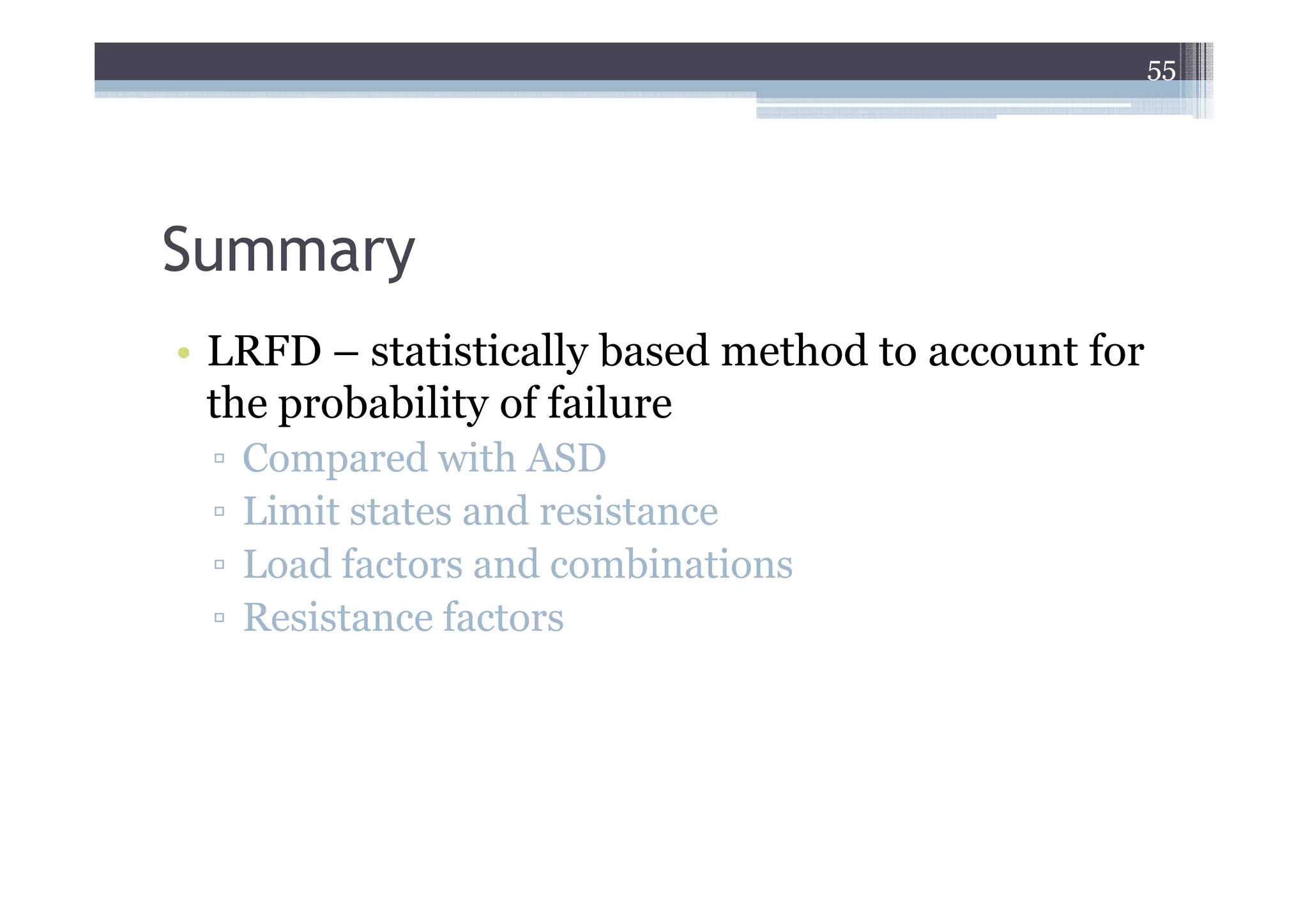 55

Summary

• LRFD – statistically based method to account for the probability of failure
▫ Compared with ASD
▫ Limit states and resistance
▫ Load factors and combinations
▫ Resistance factors